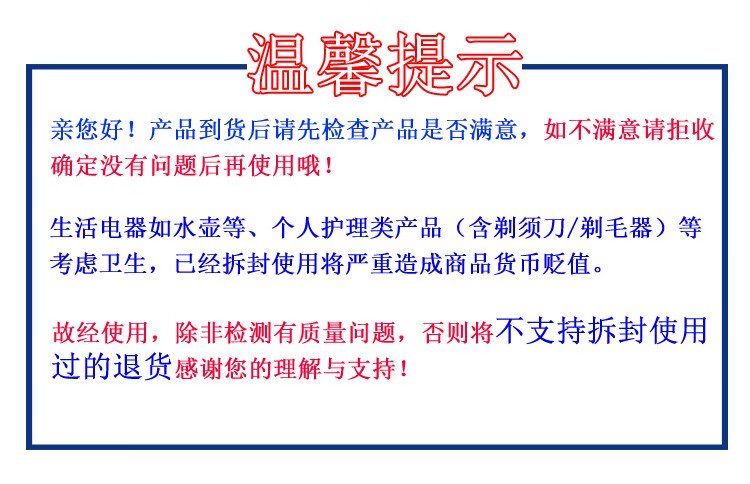 温馨提示

亲您好！产品到货后请先检查产品是否满意，如不满意请拒收确定没有问题后再使用哦！

生活电器如水壶等、个人护理类产品（含剃须刀/剃毛器）等考虑卫生，已经拆封使用将严重造成商品货币贬值。

故经使用，除非检测有质量问题，否则将不支持拆封使用过的退货感谢您的理解与支持！